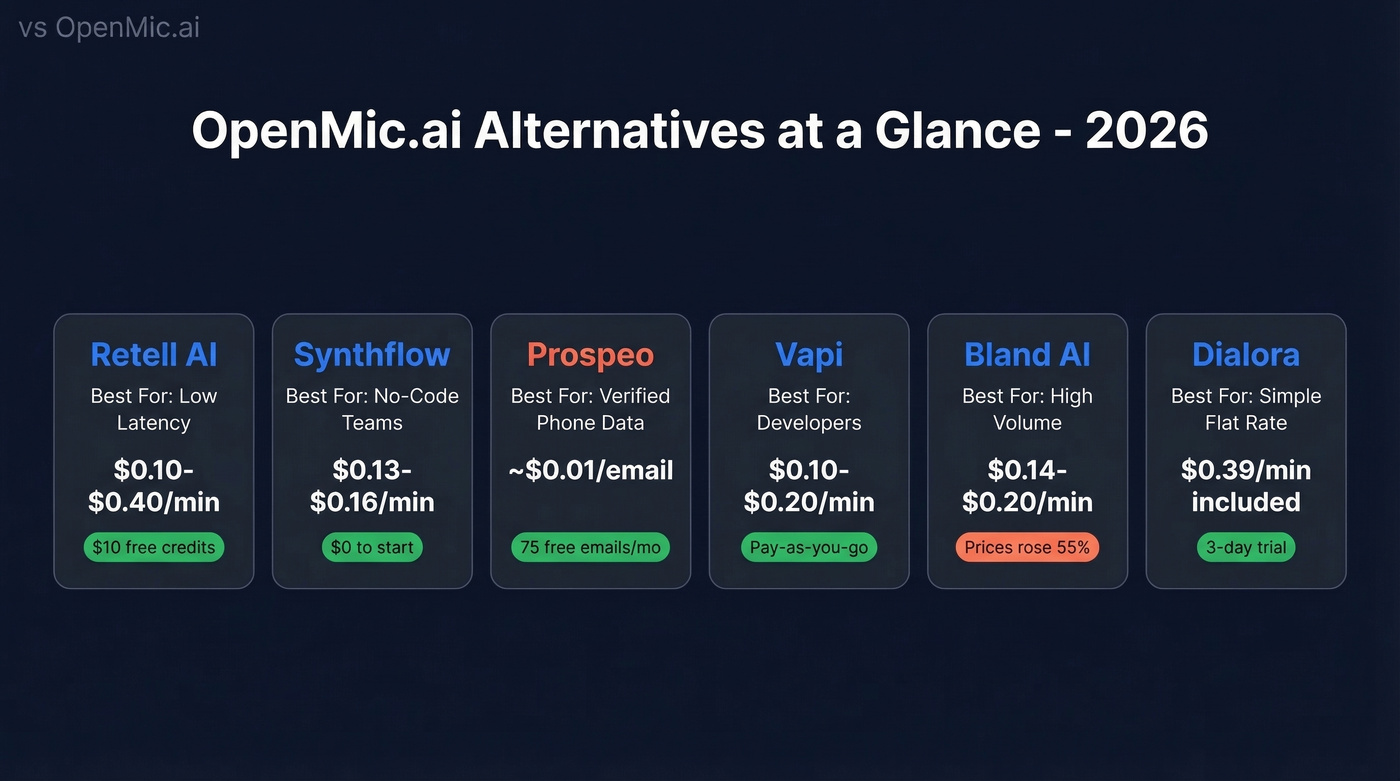 vs OpenMic.ai

OpenMic.ai Alternatives at a Glance - 2026

Retell AI
Best For: Low Latency
\$0.10-\$0.40/min
\$10 free credits

Synthflow
Best For: No-Code Teams
\$0.13-\$0.16/min
\$0 to start

Prospeo
Best For: Verified Phone Data
~\$0.01/email
75 free emails/mo

Vapi
Best For: Developers
\$0.10-\$0.20/min
Pay-as-you-go

Bland AI
Best For: High Volume
\$0.14-\$0.20/min
Prices rose 55%

Dialora
Best For: Simple Flat Rate
\$0.39/min included
3-day trial